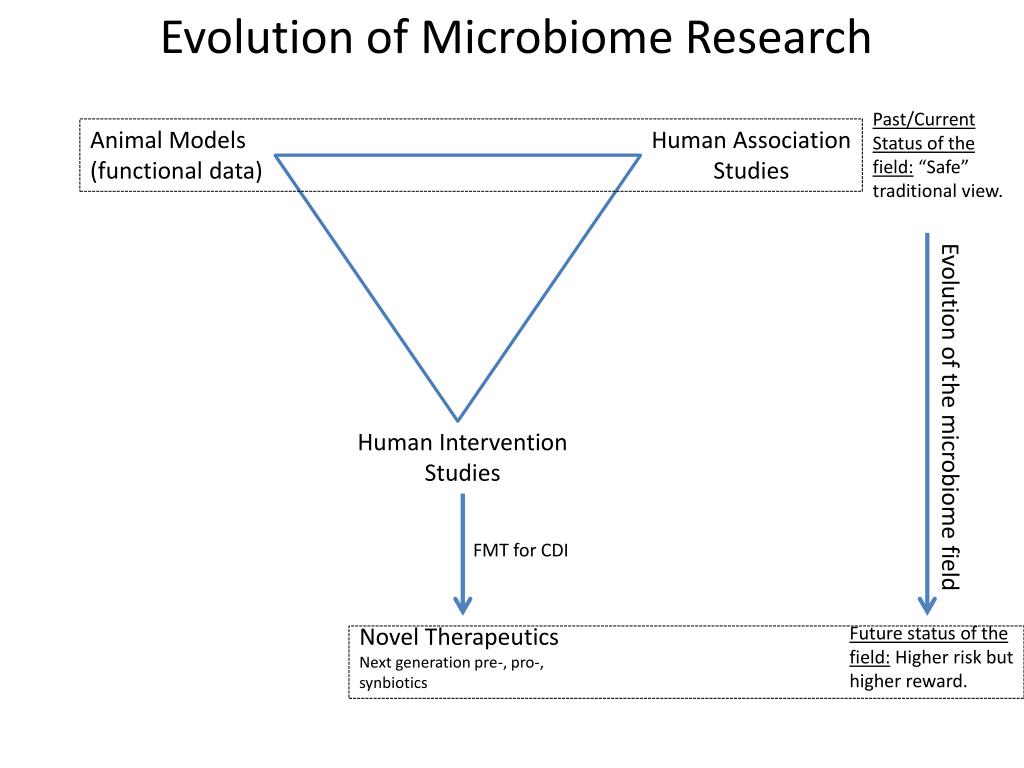 Evolution of Microbiome Research

Animal Models
(functional data)

Human Association Studies

Past/Current Status of the field: “Safe” traditional view.

Evolution of the microbiome field

Human Intervention Studies

FMT for CDI

Novel Therapeutics
Next generation pre-, pro-, synbiotics

Future status of the field: Higher risk but higher reward.